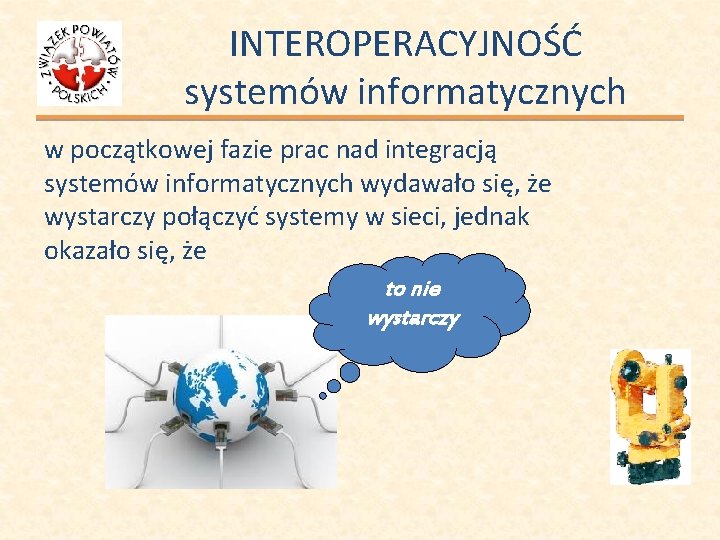 ZWIĄZEK POWIATÓW POLSKICH

INTEROPERACYJNOŚĆ
systemów informatycznych

w początkowej fazie prac nad integracją systemów informatycznych wydawało się, że wystarczy połączyć systemy w sieci, jednak okazało się, że

to nie wystarczy